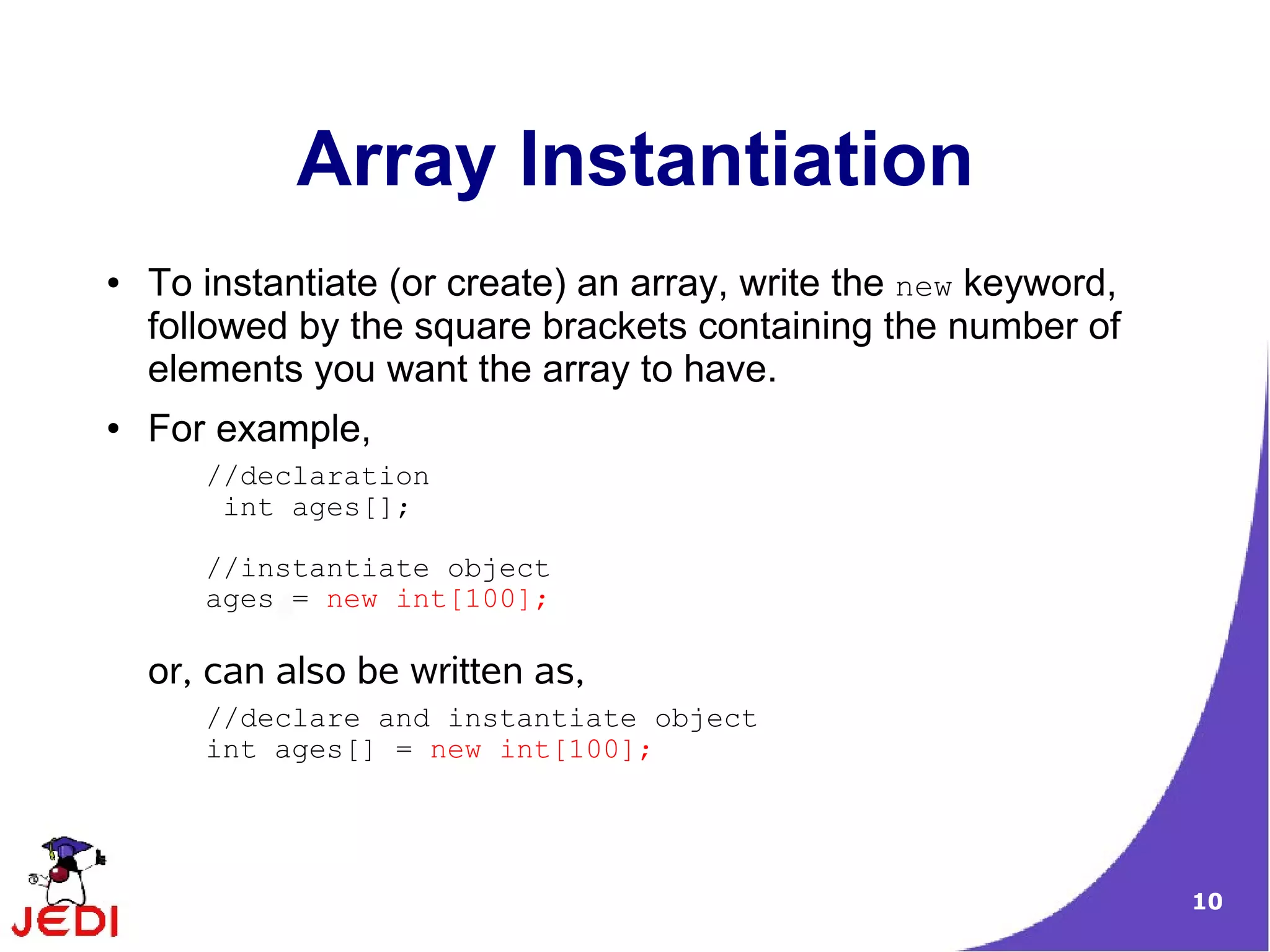 Array Instantiation

• To instantiate (or create) an array, write the new keyword, followed by the square brackets containing the number of elements you want the array to have.

• For example,

//declaration
 int ages[];

//instantiate object
ages = new int[100];

or, can also be written as,

//declare and instantiate object
int ages[] = new int[100];

JEDI

10